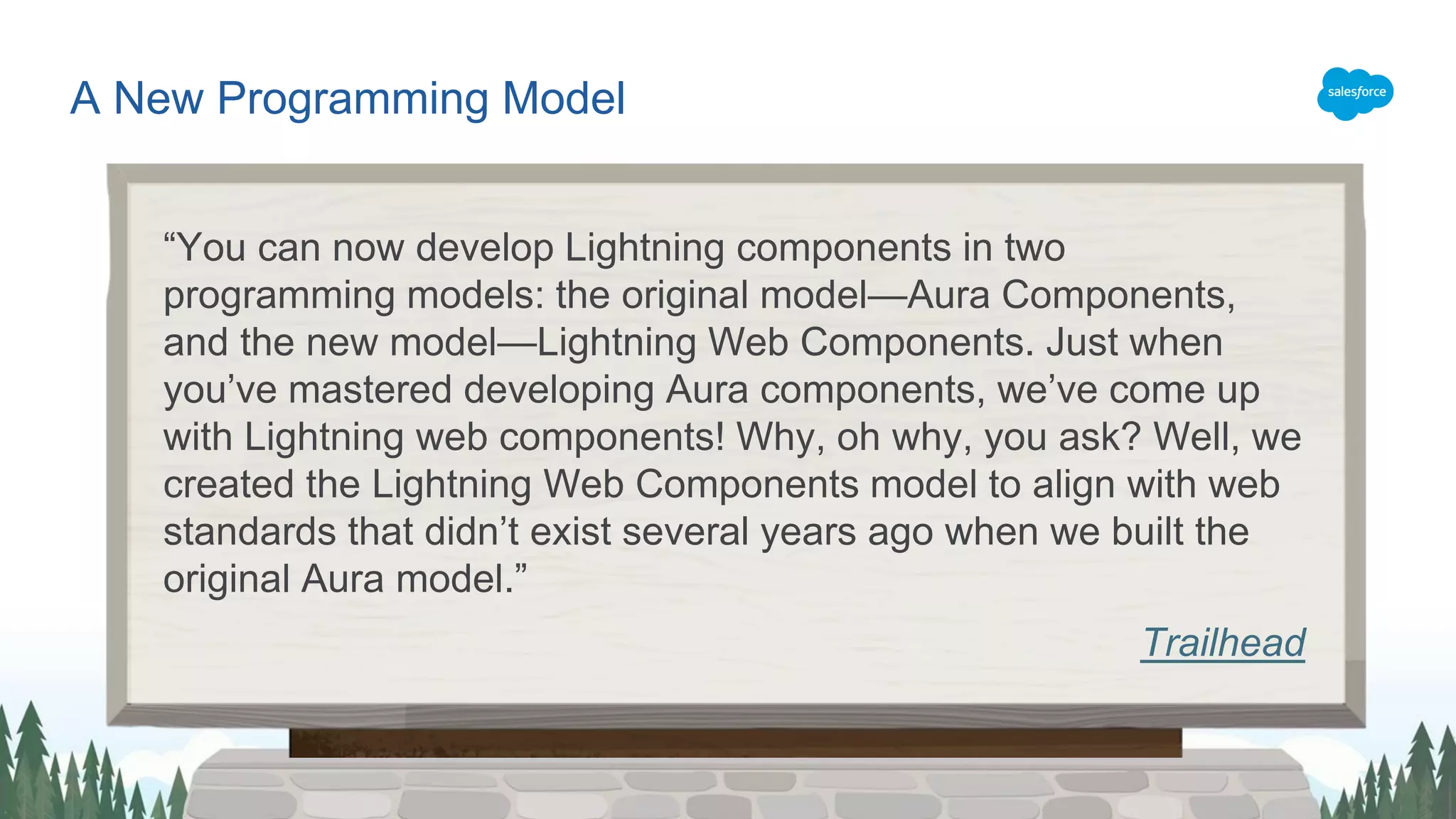 A New Programming Model

salesforce

“You can now develop Lightning components in two programming models: the original model—Aura Components, and the new model—Lightning Web Components. Just when you’ve mastered developing Aura components, we’ve come up with Lightning web components! Why, oh why, you ask? Well, we created the Lightning Web Components model to align with web standards that didn’t exist several years ago when we built the original Aura model.”

Trailhead